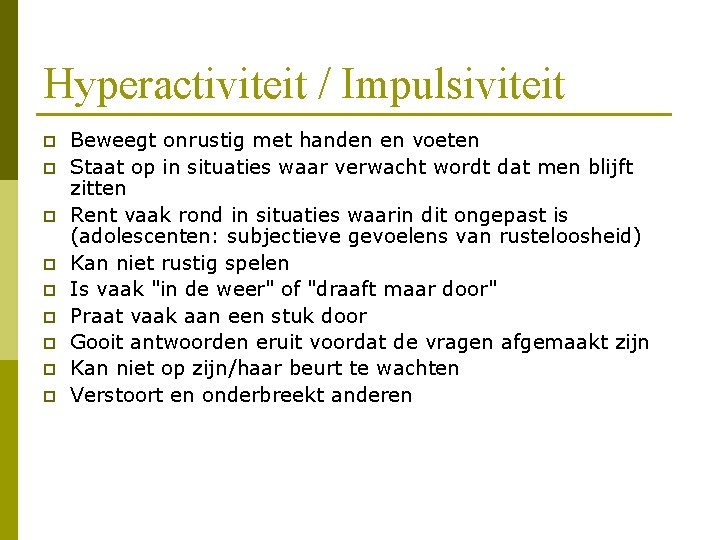 Hyperactiviteit / Impulsiviteit

- Beweegt onrustig met handen en voeten
- Staat op in situaties waar verwacht wordt dat men blijft zitten
- Rent vaak rond in situaties waarin dit ongepast is (adolescenten: subjectieve gevoelens van rusteloosheid)
- Kan niet rustig spelen
- Is vaak "in de weer" of "draaft maar door"
- Praat vaak aan een stuk door
- Gooit antwoorden eruit voordat de vragen afgemaakt zijn
- Kan niet op zijn/haar beurt te wachten
- Verstoort en onderbreekt anderen